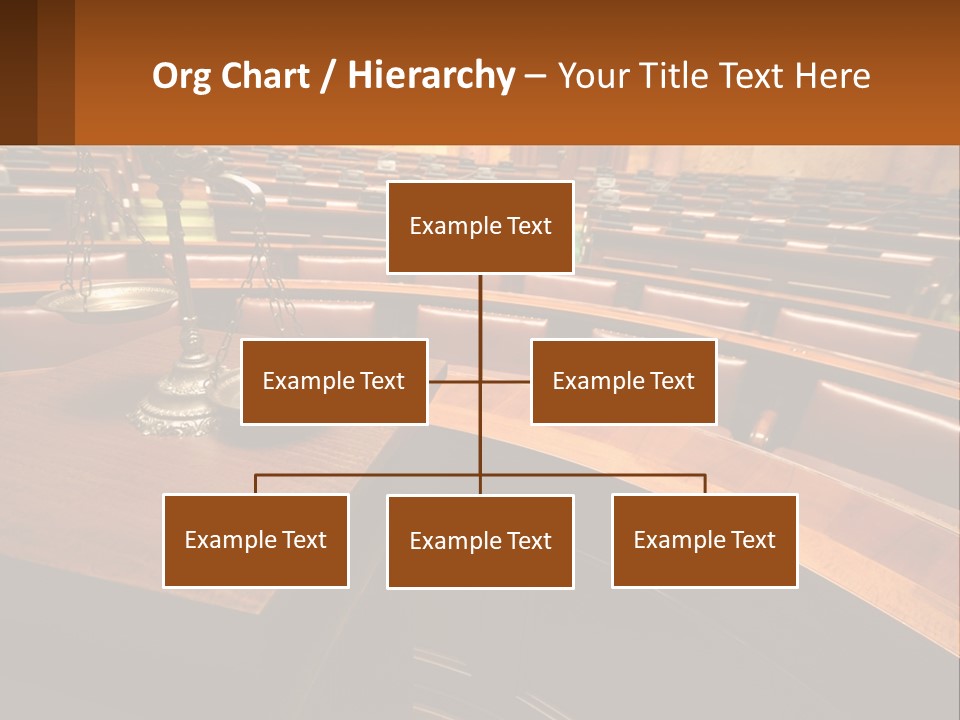 Org Chart / Hierarchy – Your Title Text Here

Example Text

Example Text

Example Text

Example Text

Example Text

Example Text